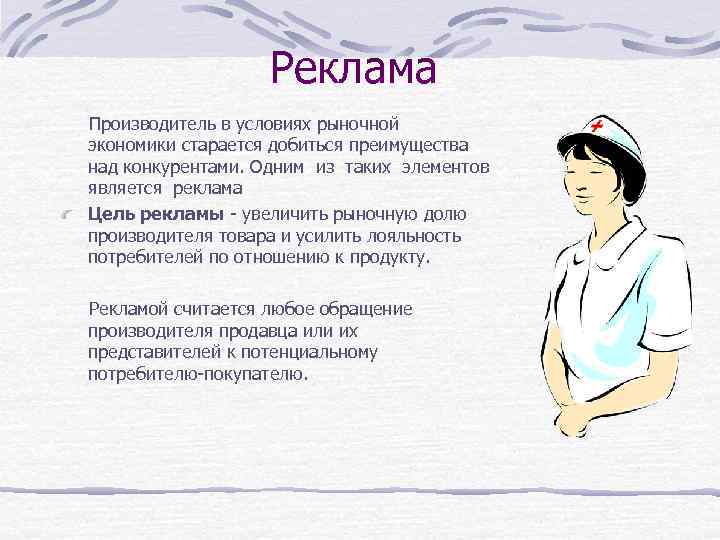 Реклама

Производитель в условиях рыночной экономики старается добиться преимущества над конкурентами. Одним из таких элементов является реклама

Цель рекламы - увеличить рыночную долю производителя товара и усилить лояльность потребителей по отношению к продукту.

Рекламой считается любое обращение производителя продавца или их представителей к потенциальному потребителю-покупателю.